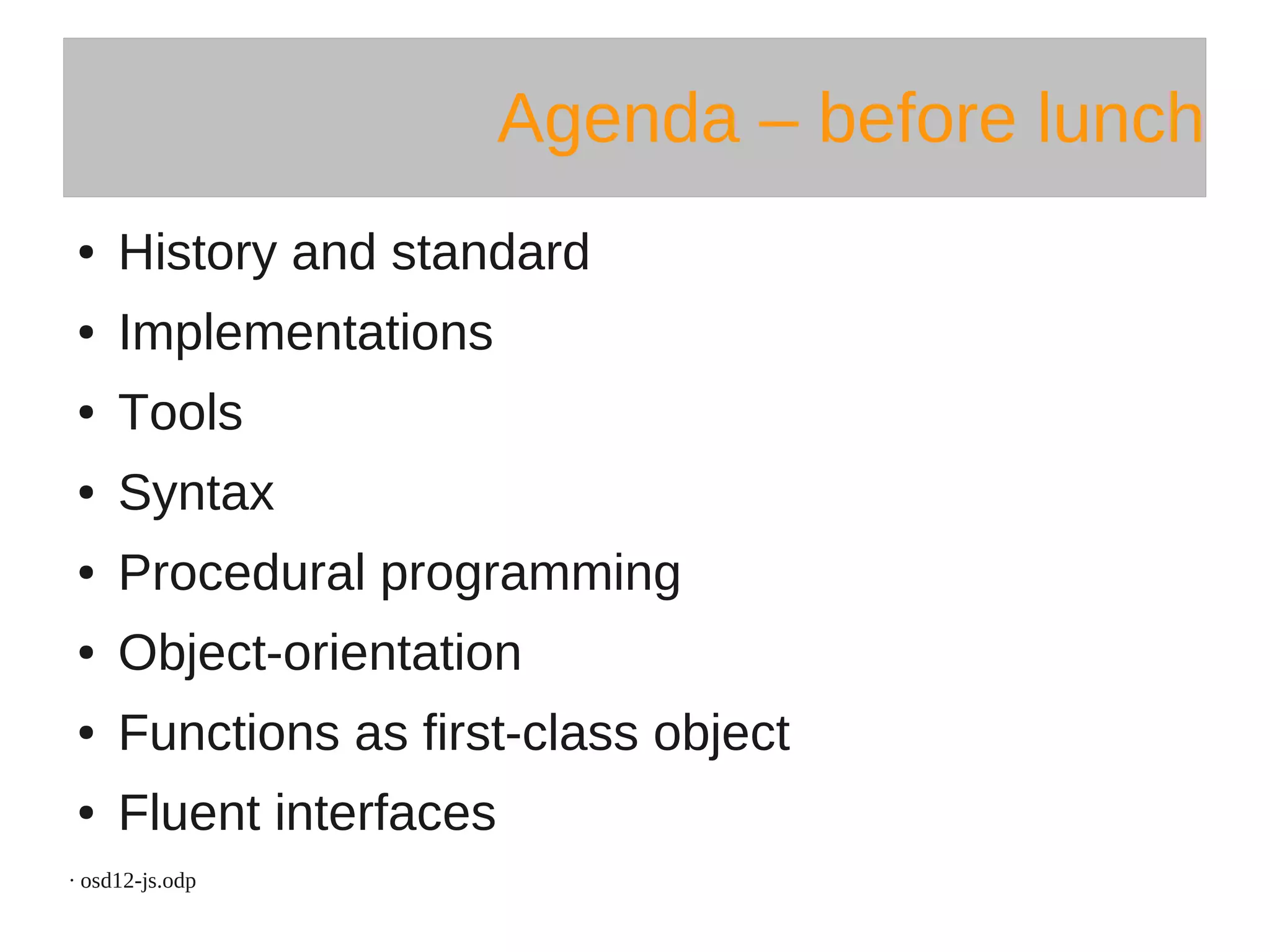 Agenda – before lunch

• History and standard
• Implementations
• Tools
• Syntax
• Procedural programming
• Object-orientation
• Functions as first-class object
• Fluent interfaces

· osd12-js.odp